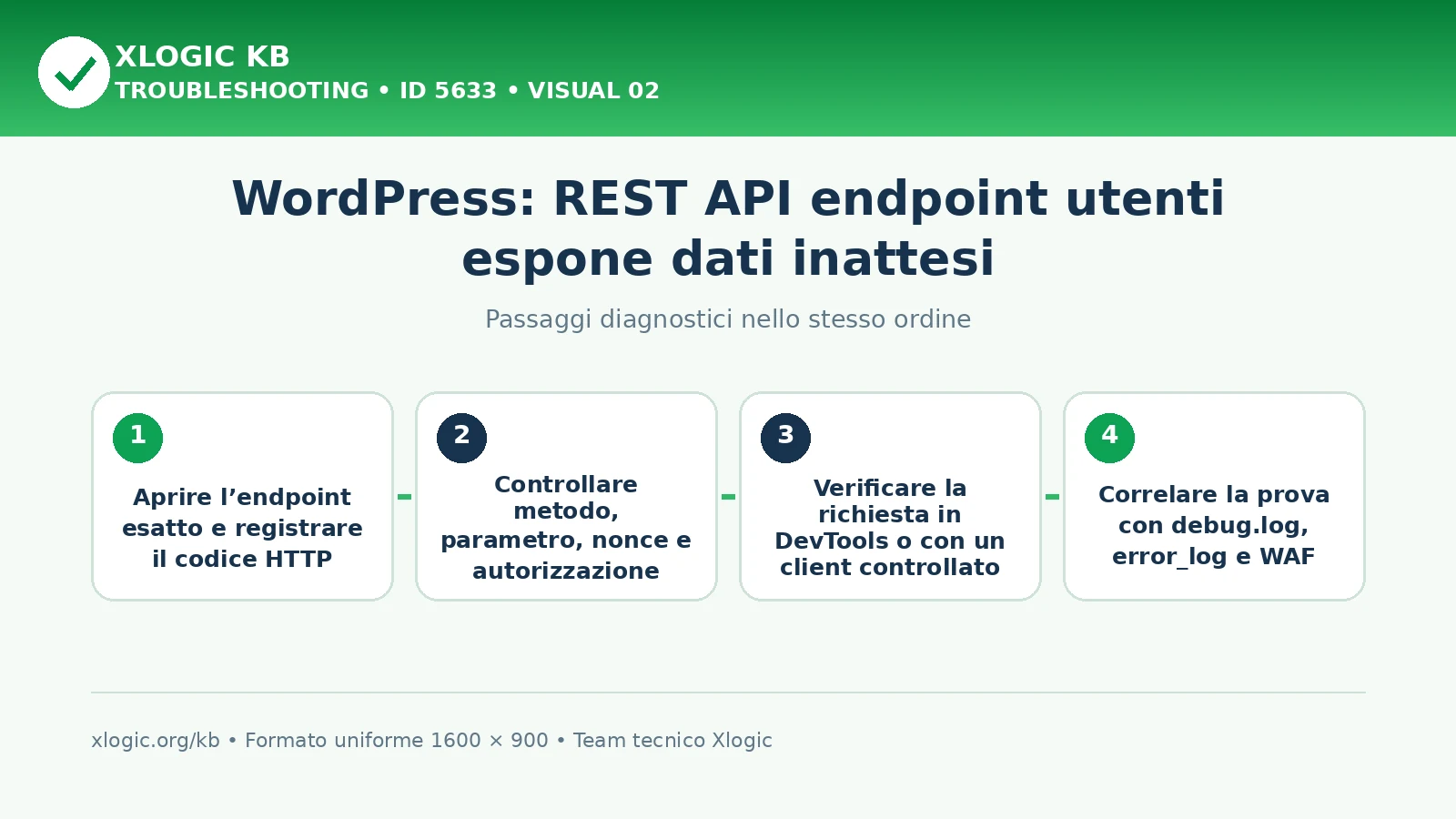 XLOGIC KB
TROUBLESHOOTING • ID 5633 • VISUAL 02

WordPress: REST API endpoint utenti espone dati inattesi

Passaggi diagnostici nello stesso ordine

1
Aprire l’endpoint esatto e registrare il codice HTTP

2
Controllare metodo, parametro, nonce e autorizzazione

3
Verificare la richiesta in DevTools o con un client controllato

4
Correlare la prova con debug.log, error_log e WAF

xlogic.org/kb • Formato uniforme 1600 × 900 • Team tecnico Xlogic